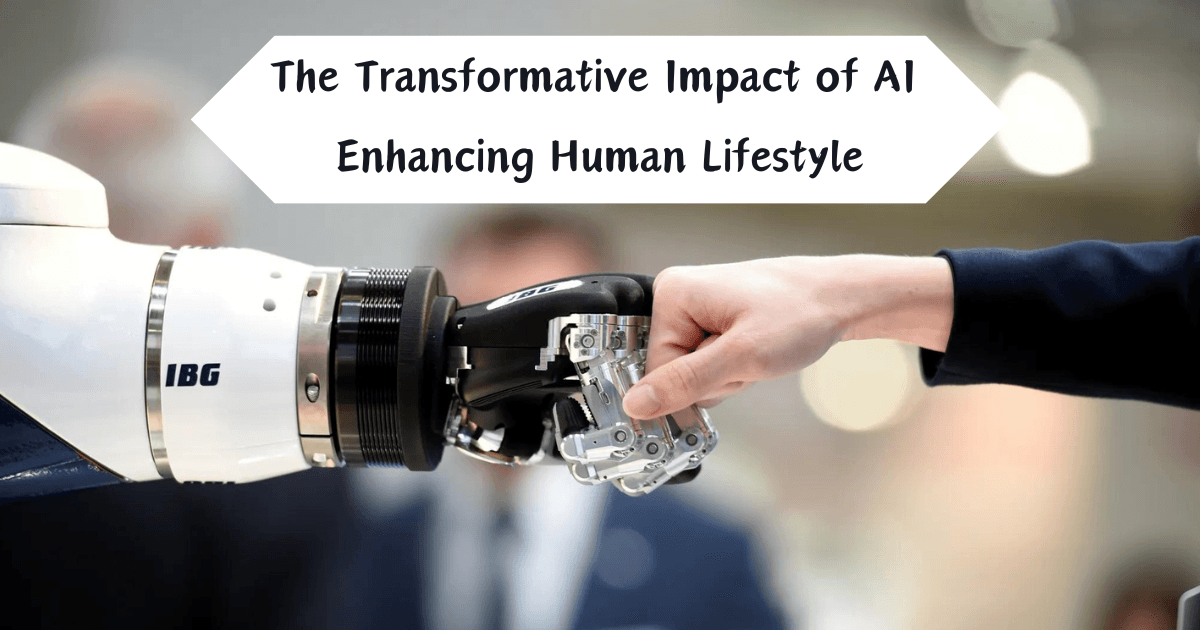 The Transformative Impact of AI
Enhancing Human Lifestyle

IBG

IBG